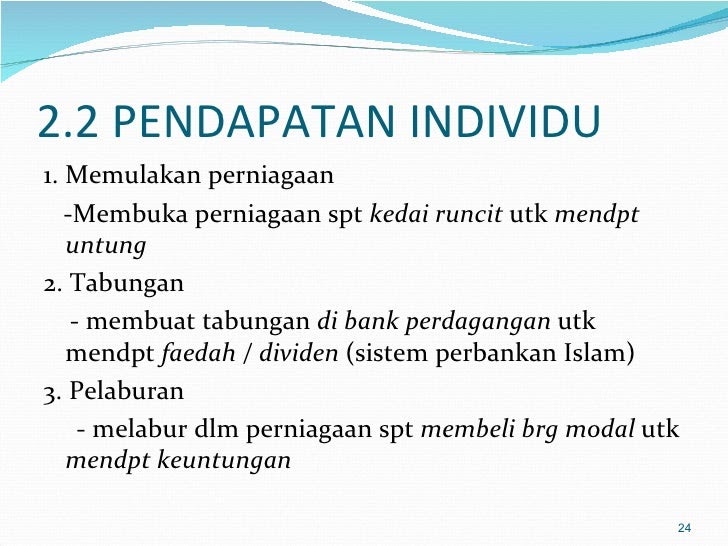 2.2 PENDAPATAN INDIVIDU

1. Memulakan perniagaan

-Membuka perniagaan spt kedai runcit utk mendpt untung

2. Tabungan

- membuat tabungan di bank perdagangan utk mendpt faedah / dividen (sistem perbankan Islam)

3. Pelaburan

- melabur dlm perniagaan spt membeli brg modal utk mendpt keuntungan

24